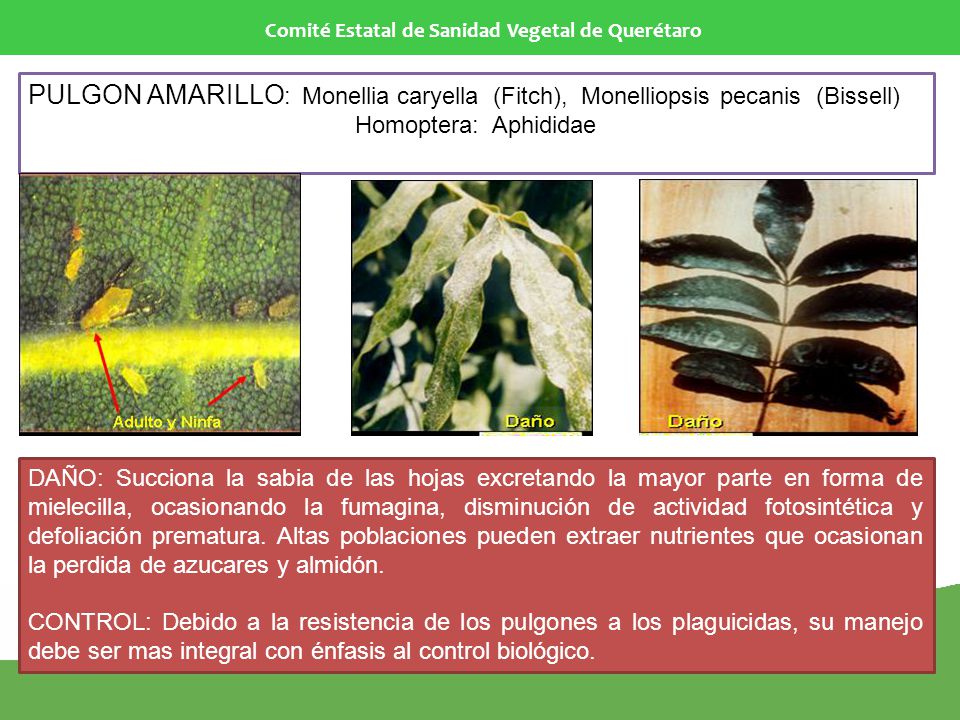 Comité Estatal de Sanidad Vegetal de Querétaro

PULGON AMARILLO: Monellia caryella (Fitch), Monelliopsis pecanis (Bissell)
Homoptera: Aphididae

Adulto y Ninfa

Daño

Daño

DAÑO: Succiona la sabia de las hojas excretando la mayor parte en forma de mielecilla, ocasionando la fumagina, disminución de actividad fotosintética y defoliación prematura. Altas poblaciones pueden extraer nutrientes que ocasionan la perdida de azucares y almidón.

CONTROL: Debido a la resistencia de los pulgones a los plaguicidas, su manejo debe ser mas integral con énfasis al control biológico.